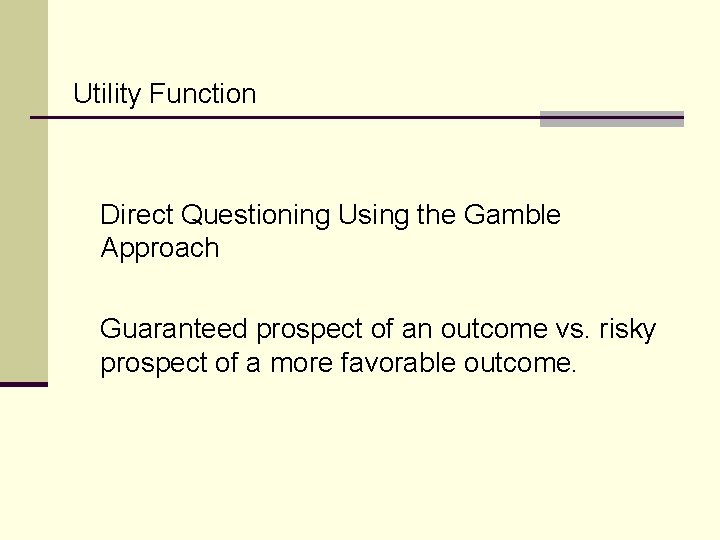 Utility Function

Direct Questioning Using the Gamble Approach

Guaranteed prospect of an outcome vs. risky prospect of a more favorable outcome.